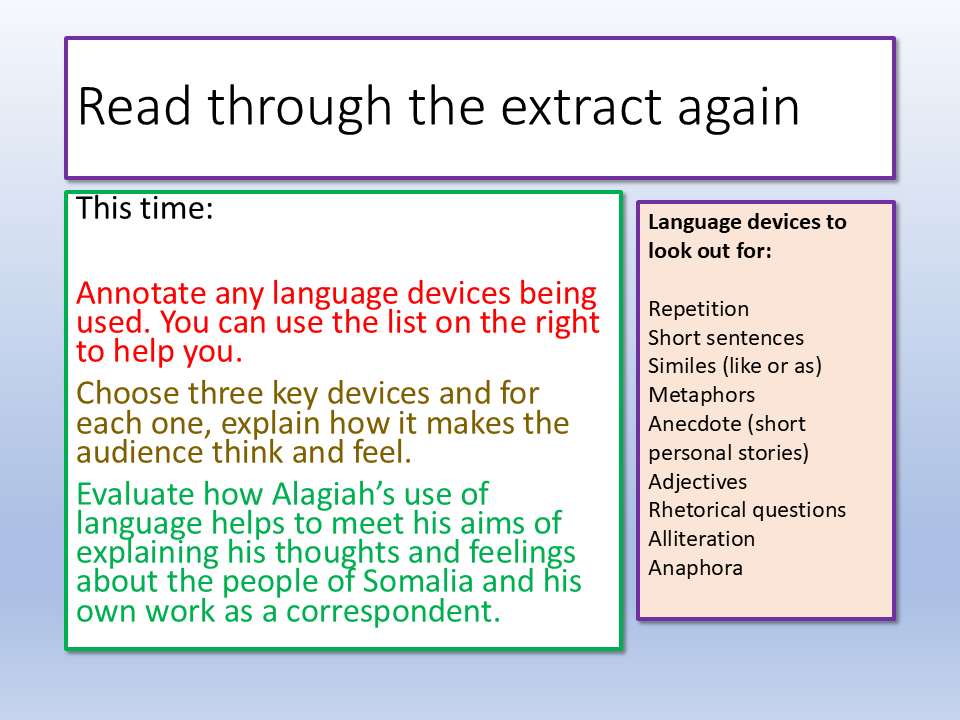 Read through the extract again

This time:

Annotate any language devices being used. You can use the list on the right to help you.

Choose three key devices and for each one, explain how it makes the audience think and feel.

Evaluate how Alagiah's use of language helps to meet his aims of explaining his thoughts and feelings about the people of Somalia and his own work as a correspondent.

Language devices to look out for:

Repetition
Short sentences
Similes (like or as)
Metaphors
Anecdote (short personal stories)
Adjectives
Rhetorical questions
Alliteration
Anaphora